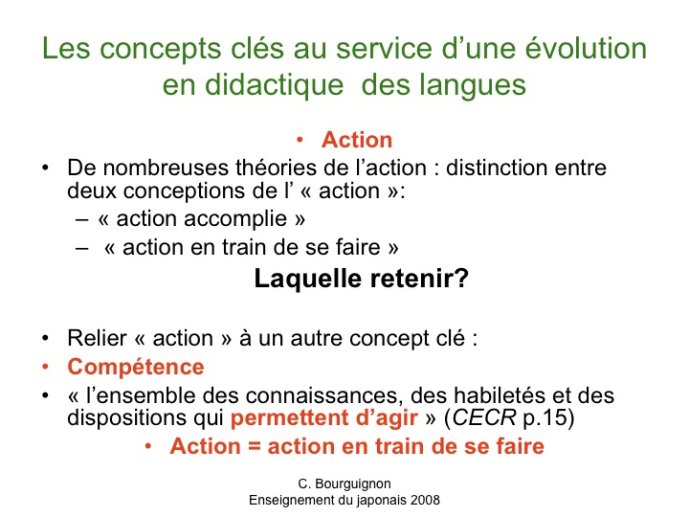 Les concepts clés au service d’une évolution en didactique des langues

• Action

• De nombreuses théories de l’action : distinction entre deux conceptions de l’ « action »:
– « action accomplie »
– « action en train de se faire »

Laquelle retenir?

• Relier « action » à un autre concept clé :
• Compétence
• « l’ensemble des connaissances, des habiletés et des dispositions qui permettent d’agir » (CECR p.15)
• Action = action en train de se faire

C. Bourguignon
Enseignement du japonais 2008